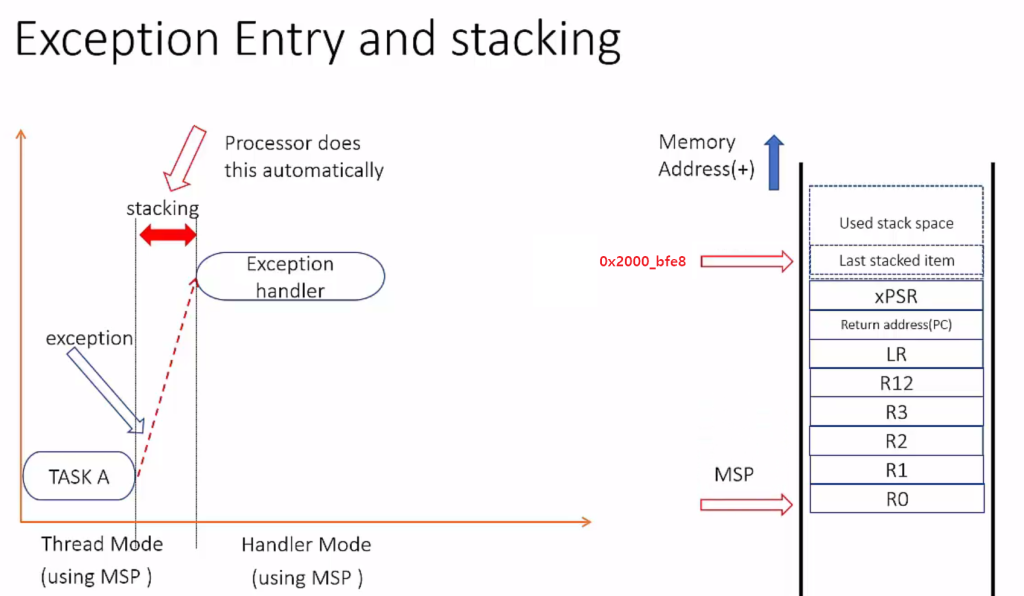 Exception Entry and stacking

Processor does this automatically

stacking

Exception handler

exception

TASK A

Thread Mode (using MSP )

Handler Mode (using MSP )

Memory Address(+)

Used stack space

0x2000_bfe8

Last stacked item

xPSR

Return address(PC)

LR

R12

R3

R2

R1

MSP

R0